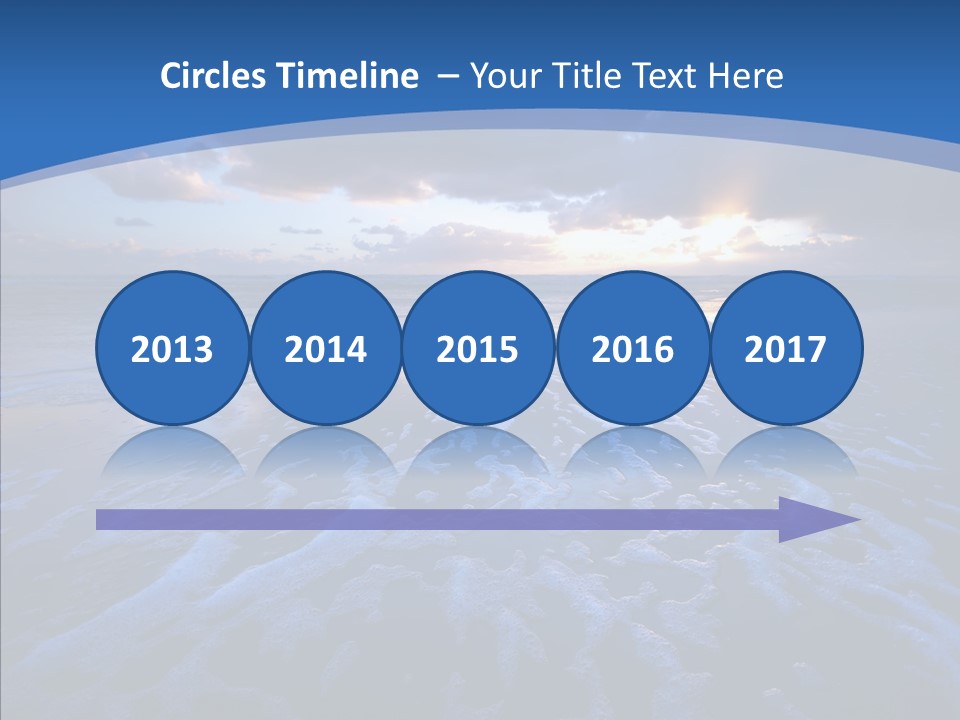 Circles Timeline – Your Title Text Here

2013

2014

2015

2016

2017